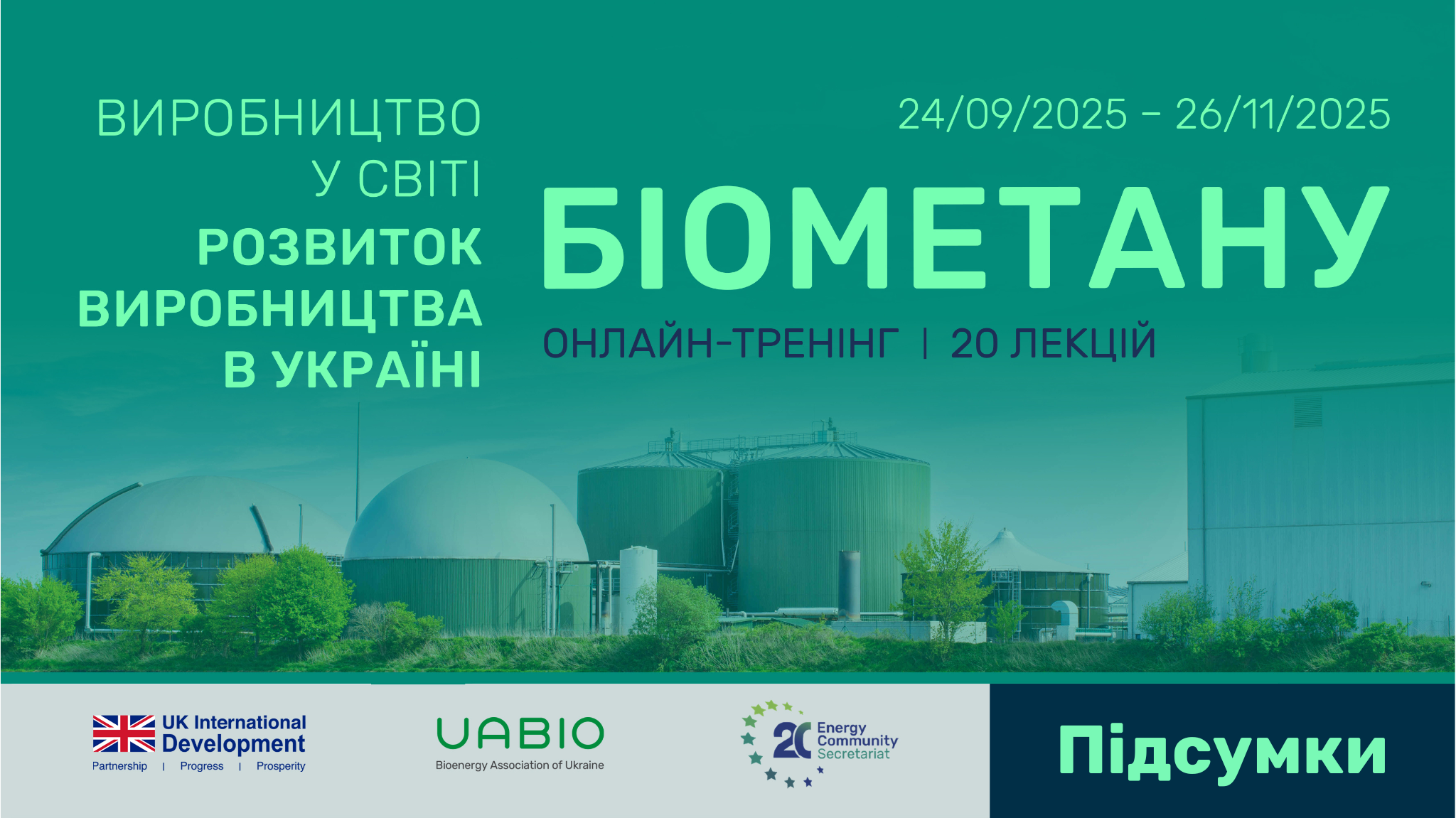 ВИРОБНИЦТВО У СВІТІ

РОЗВИТОК ВИРОБНИЦТВА В УКРАЇНІ

24/09/2025 – 26/11/2025

БІОМЕТАНУ

ОНЛАЙН-ТРЕНІНГ | 20 ЛЕКЦІЙ

UK International Development
Partnership | Progress | Prosperity

UABIO
Bioenergy Association of Ukraine

20 Energy Community Secretariat

Підсумки